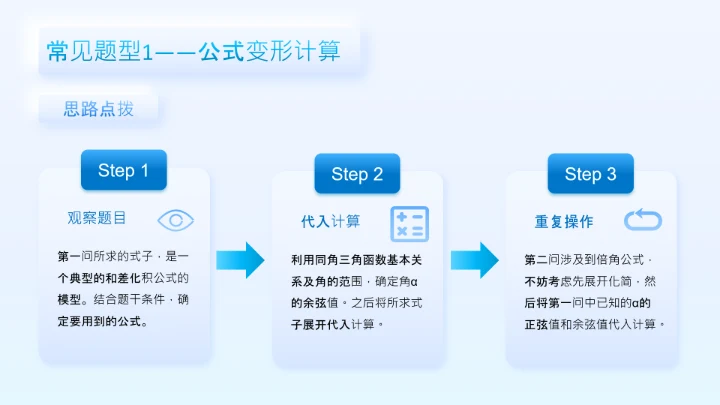 常见题型1——公式变形计算

思路点拨

Step 1

观察题目

第一问所求的式子，是一个典型的和差化积公式的模型。结合题干条件，确定要用到的公式。

Step 2

代入计算

利用同角三角函数基本关系及角的范围，确定角α的余弦值。之后将所求式子展开代入计算。

Step 3

重复操作

第二问涉及到倍角公式，不妨考虑先展开化简，然后将第一问中已知的α的正弦值和余弦值代入计算。